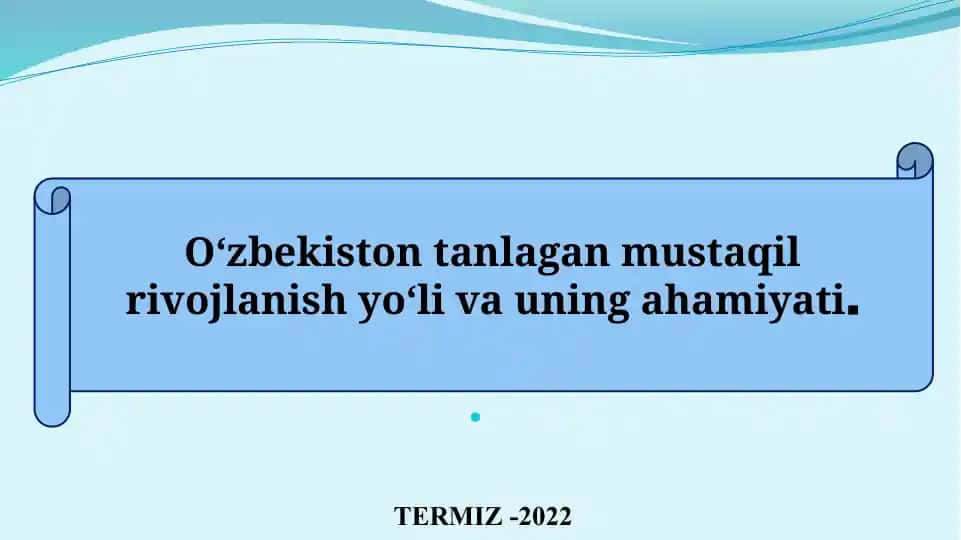 O‘zbekiston tanlagan mustaqil rivojlanish yo‘li va uning ahamiyati.

TERMIZ -2022